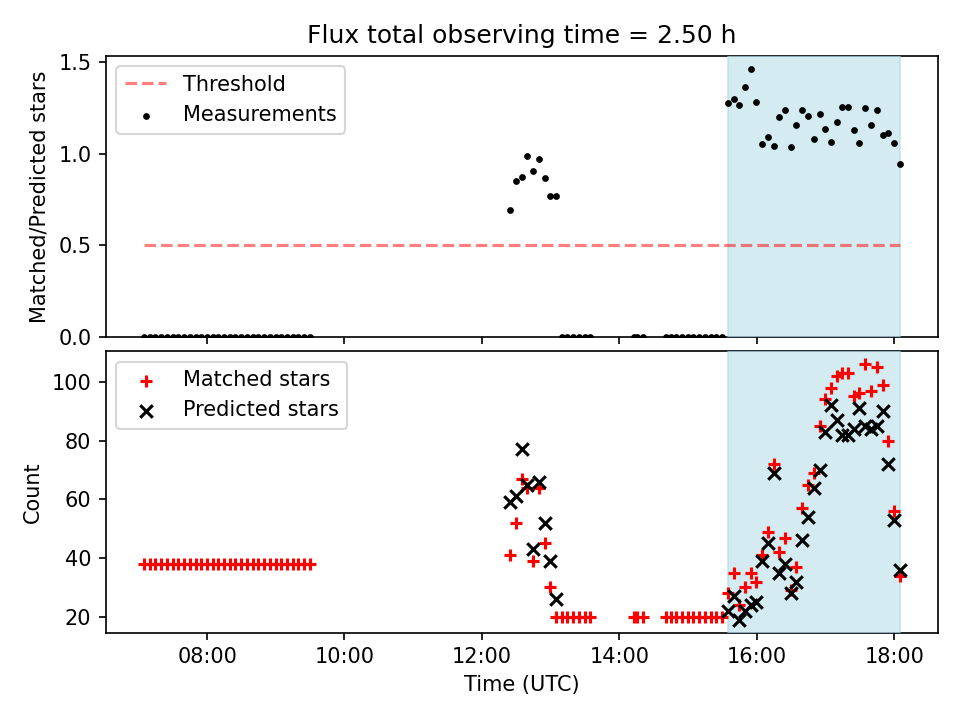 Flux total observing time = 2.50 h

Threshold
Measurements

Matched/Predicted stars

1.5
1.0
0.5
0.0

Matched stars
Predicted stars

Count

100
80
60
40
20

08:00
10:00
12:00
14:00
16:00
18:00

Time (UTC)